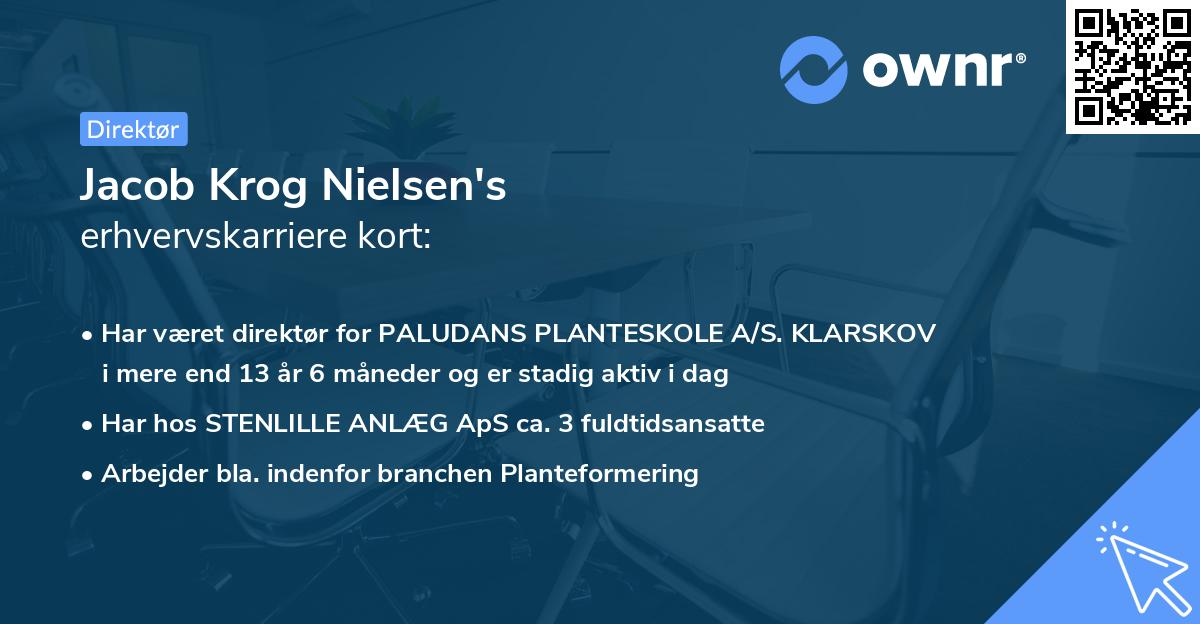 ownr®

Direktør

Jacob Krog Nielsen's
erhvervskarriere kort:

• Har været direktør for PALUDANS PLANTESKOLE A/S. KLARSKOV i mere end 13 år 6 måneder og er stadig aktiv i dag
• Har hos STENLILLE ANLÆG ApS ca. 3 fuldtidsansatte
• Arbejder bla. indenfor branchen Planteformering